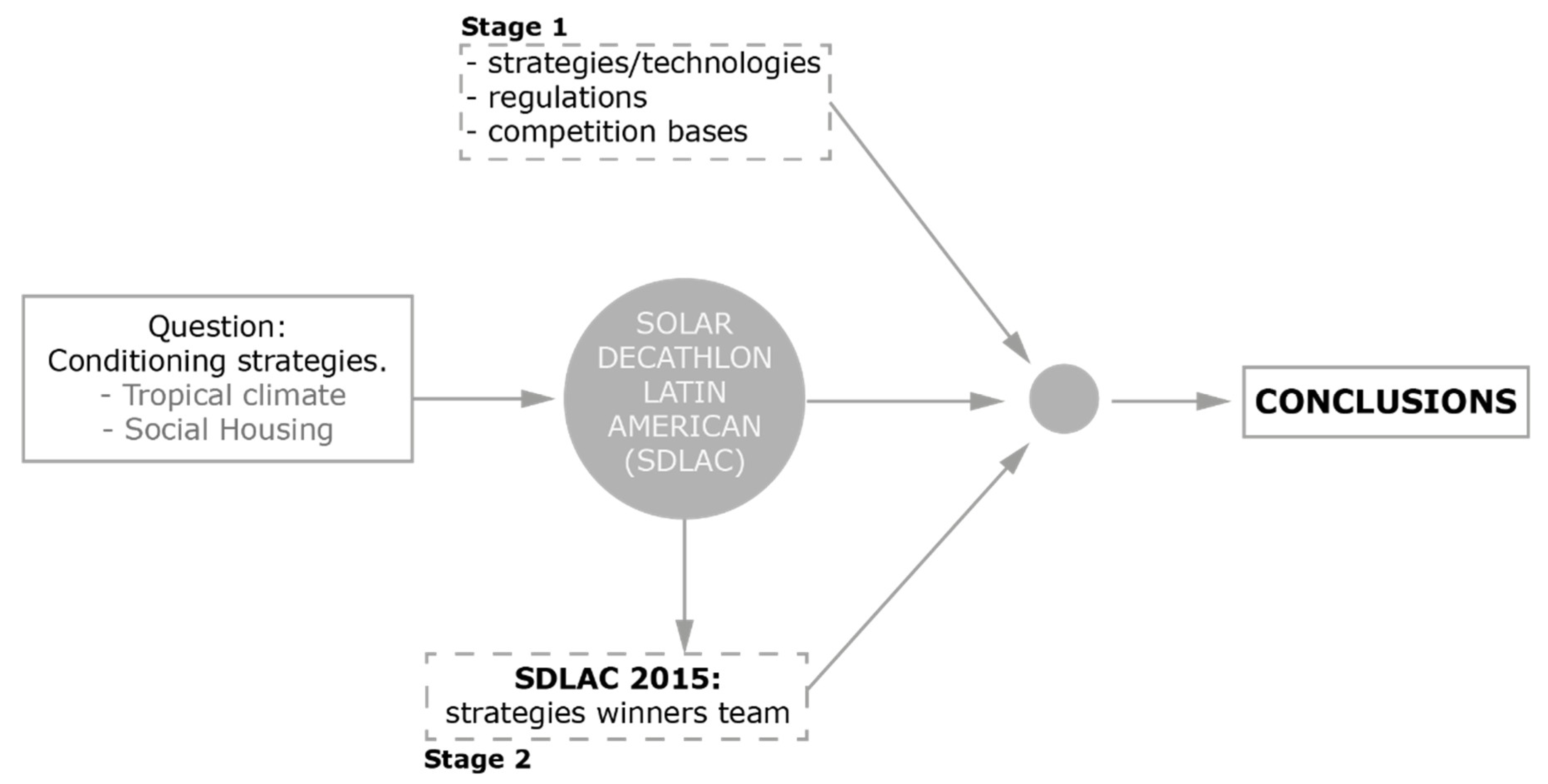 Stage 1
- strategies/technologies
- regulations
- competition bases

Question:
Conditioning strategies.
- Tropical climate
- Social Housing

SOLAR DECATHLON LATIN AMERICAN (SDLAC)

CONCLUSIONS

SDLAC 2015:
strategies winners team
Stage 2